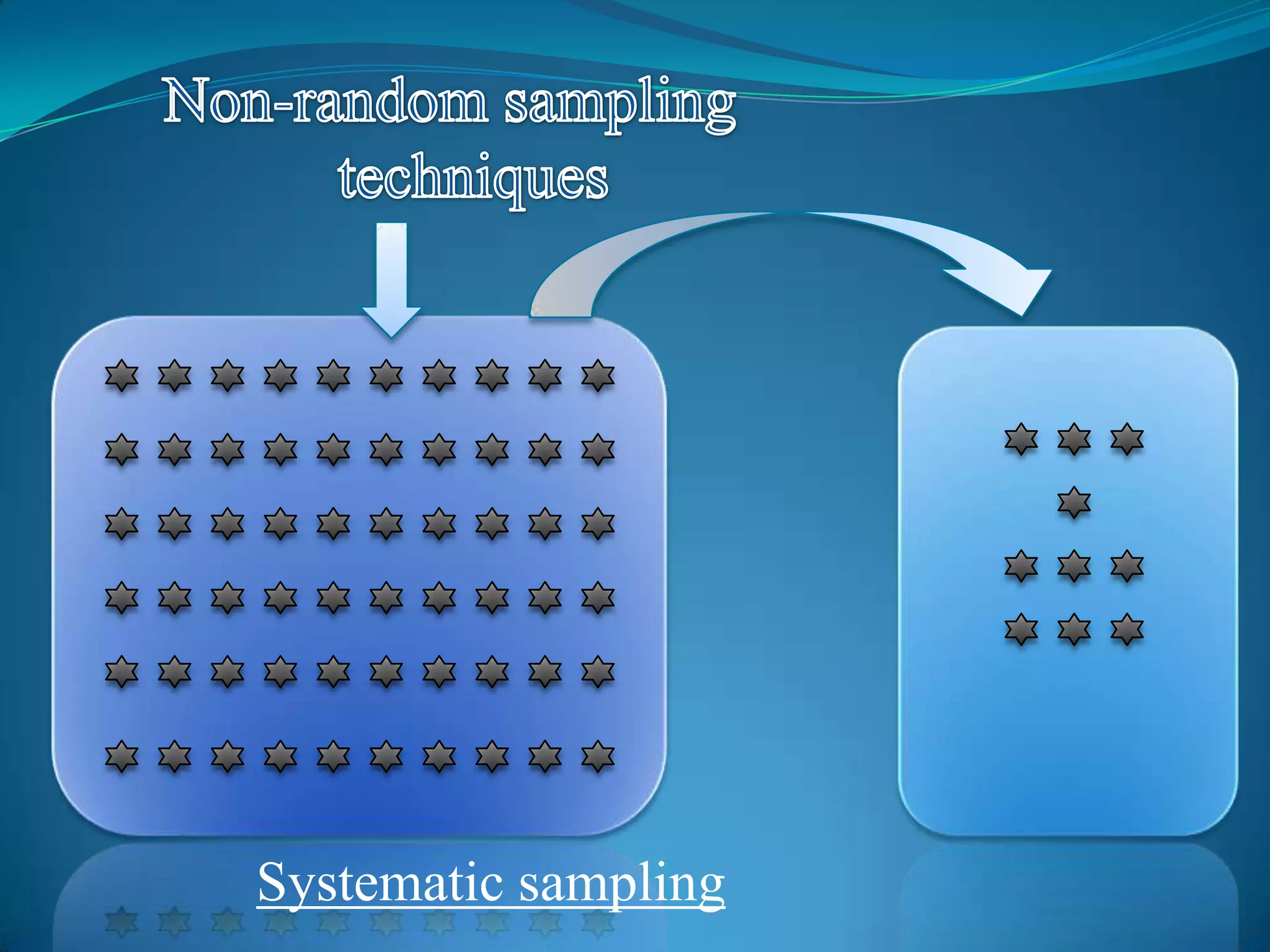 Non-random sampling techniques

Systematic sampling